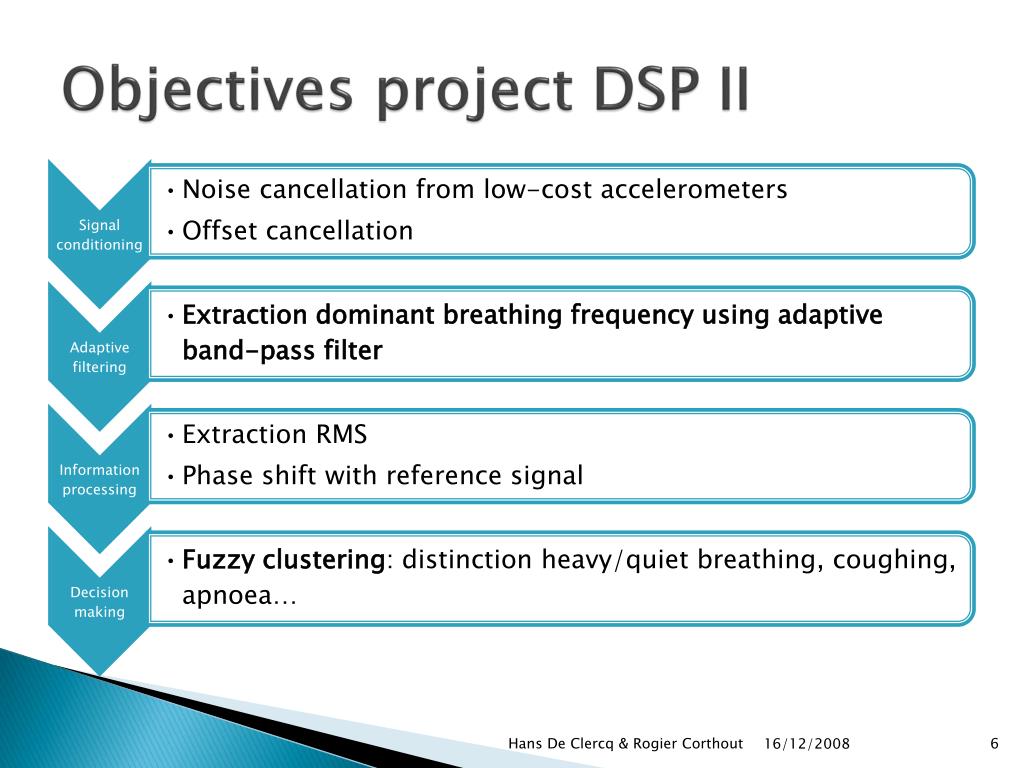 Objectives project DSP II

Signal conditioning

• Noise cancellation from low-cost accelerometers
• Offset cancellation

Adaptive filtering

• Extraction dominant breathing frequency using adaptive band-pass filter

Information processing

• Extraction RMS
• Phase shift with reference signal

Decision making

• Fuzzy clustering: distinction heavy/quiet breathing, coughing, apnoea…

Hans De Clercq & Rogier Corthout 16/12/2008 6